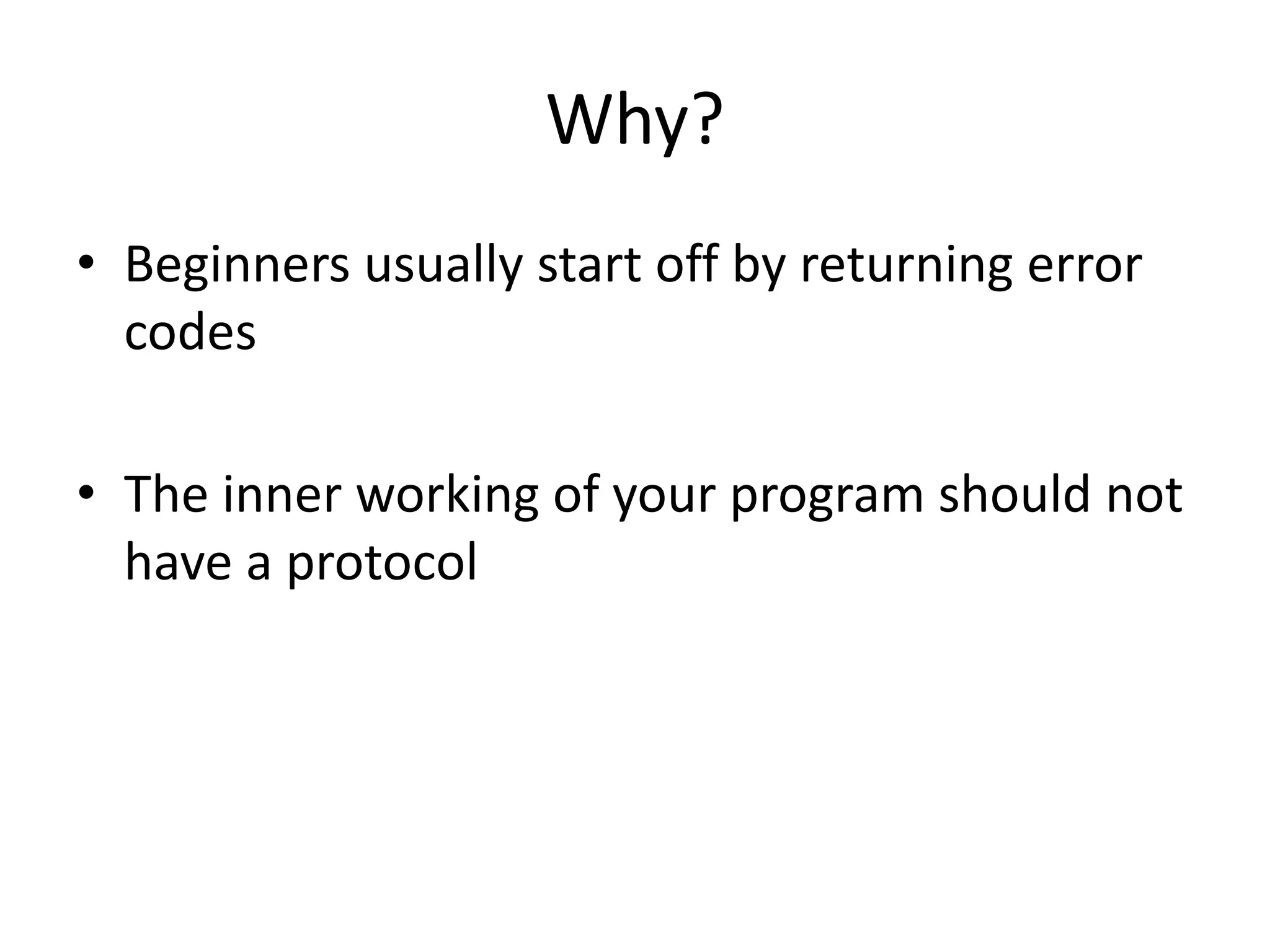 Why?

• Beginners usually start off by returning error codes

• The inner working of your program should not have a protocol